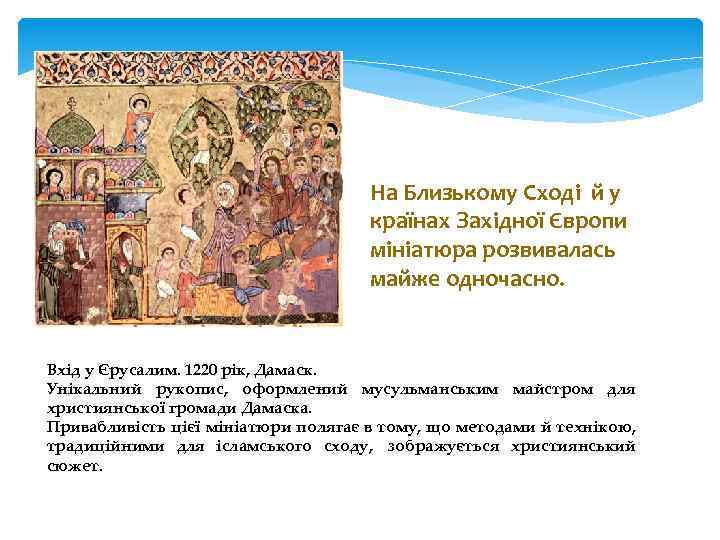 На Близькому Сході й у країнах Західної Європи мініатюра розвивалась майже одночасно.

Вхід у Єрусалим. 1220 рік, Дамаск.
Унікальний рукопис, оформлений мусульманським майстром для християнської громади Дамаска.
Привабливість цієї мініатюри полягає в тому, що методами й технікою, традиційними для ісламського сходу, зображується християнський сюжет.